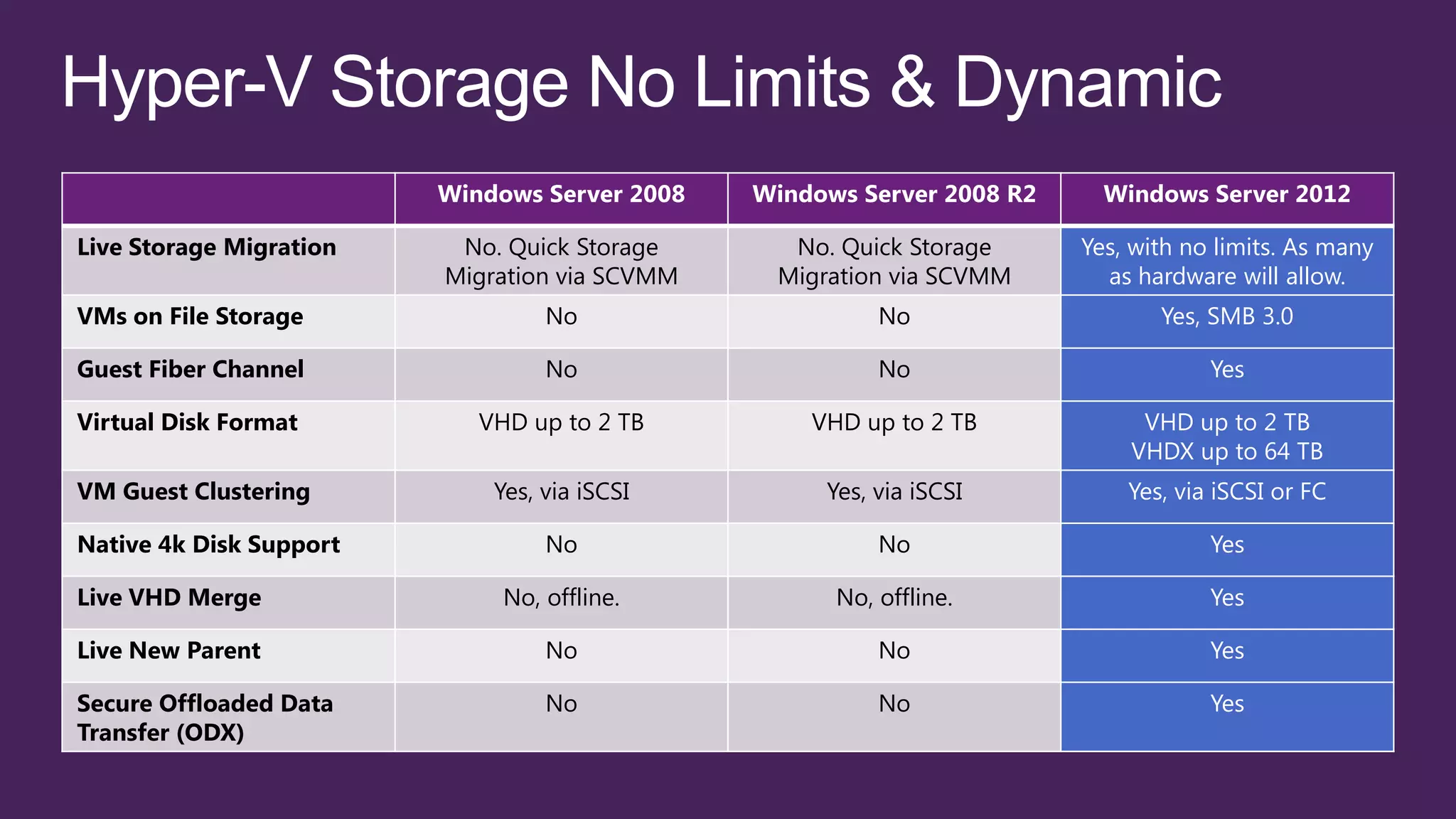 Hyper-V Storage No Limits & Dynamic

| | Windows Server 2008 | Windows Server 2008 R2 | Windows Server 2012 |
|---|---|---|---|
| Live Storage Migration | No. Quick Storage Migration via SCVMM | No. Quick Storage Migration via SCVMM | Yes, with no limits. As many as hardware will allow. |
| VMs on File Storage | No | No | Yes, SMB 3.0 |
| Guest Fiber Channel | No | No | Yes |
| Virtual Disk Format | VHD up to 2 TB | VHD up to 2 TB | VHD up to 2 TB VHDX up to 64 TB |
| VM Guest Clustering | Yes, via iSCSI | Yes, via iSCSI | Yes, via iSCSI or FC |
| Native 4k Disk Support | No | No | Yes |
| Live VHD Merge | No, offline. | No, offline. | Yes |
| Live New Parent | No | No | Yes |
| Secure Offloaded Data Transfer (ODX) | No | No | Yes |